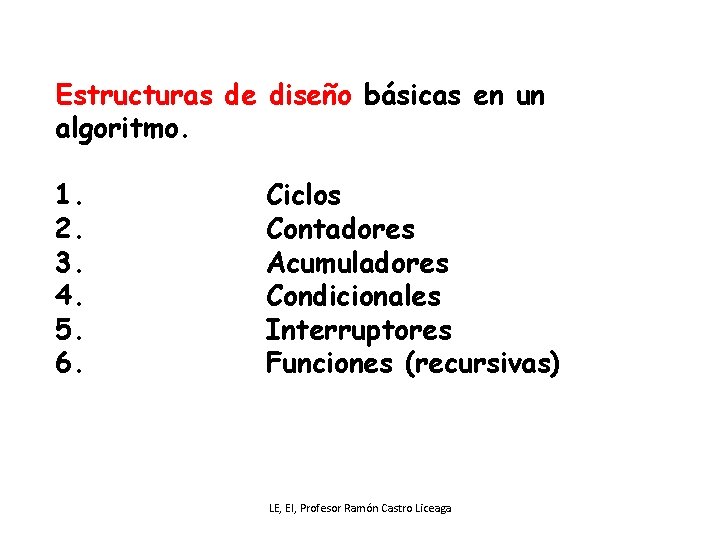 Estructuras de diseño básicas en un algoritmo.

1. Ciclos
2. Contadores
3. Acumuladores
4. Condicionales
5. Interruptores
6. Funciones (recursivas)

LE, EI, Profesor Ramón Castro Liceaga